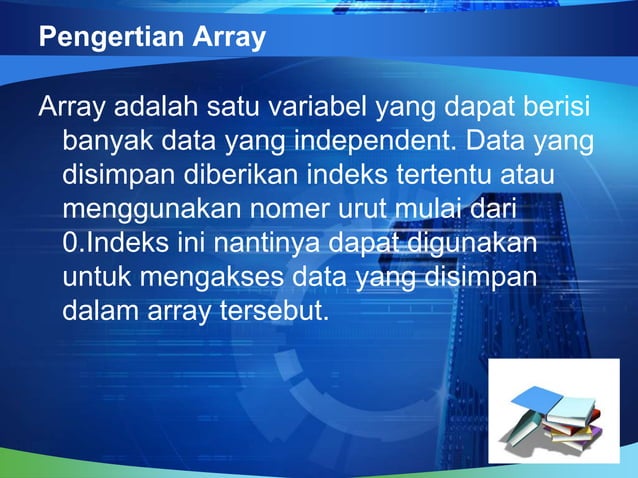 Pengertian Array

Array adalah satu variabel yang dapat berisi banyak data yang independent. Data yang disimpan diberikan indeks tertentu atau menggunakan nomer urut mulai dari 0.Indeks ini nantinya dapat digunakan untuk mengakses data yang disimpan dalam array tersebut.